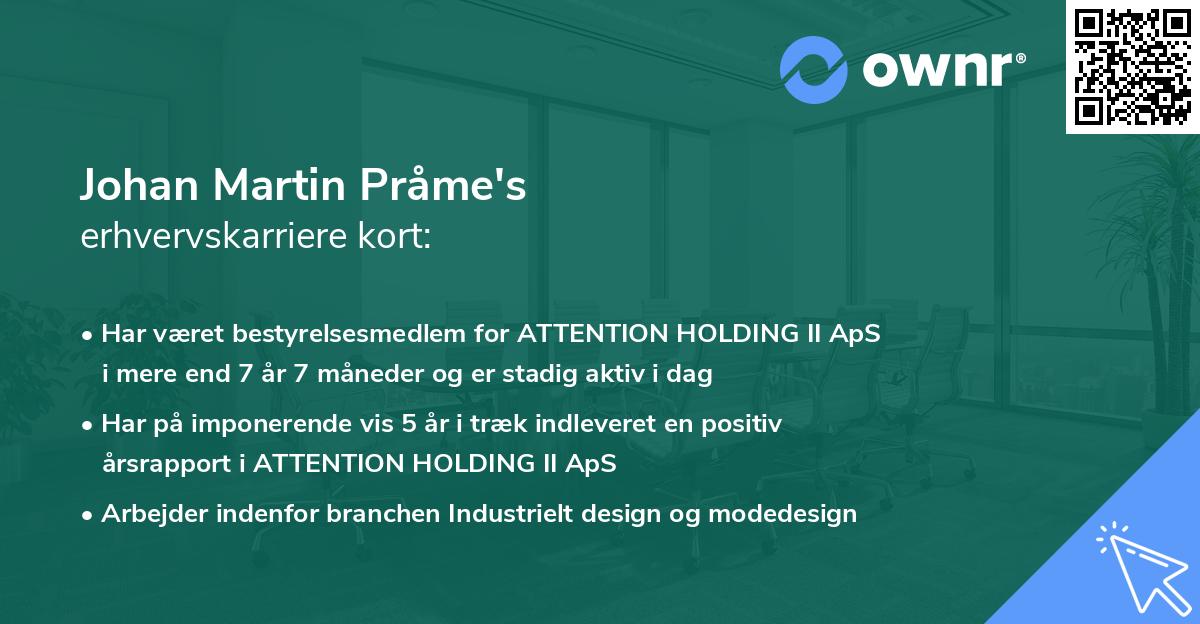 ownr®

Johan Martin Pråme's
erhvervskarriere kort:

• Har været bestyrelsesmedlem for ATTENTION HOLDING II ApS i mere end 7 år 7 måneder og er stadig aktiv i dag

• Har på imponerende vis 5 år i træk indleveret en positiv årsrapport i ATTENTION HOLDING II ApS

• Arbejder indenfor branchen Industrielt design og modedesign